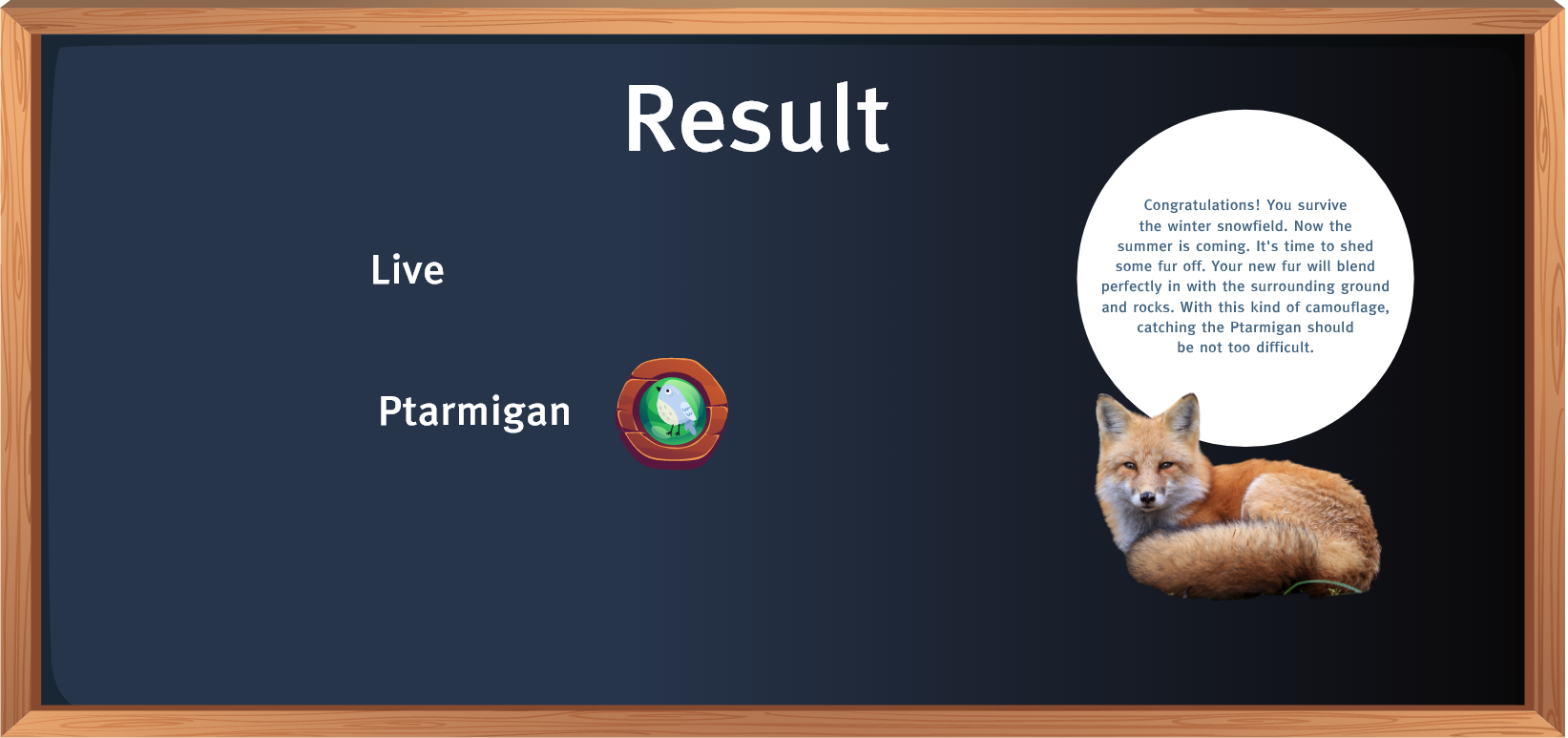 Result

Live

Ptarmigan

Congratulations! You survive the winter snowfield. Now the summer is coming. It's time to shed some fur off. Your new fur will blend perfectly in with the surrounding ground and rocks. With this kind of camouflage, catching the Ptarmigan should be not too difficult.